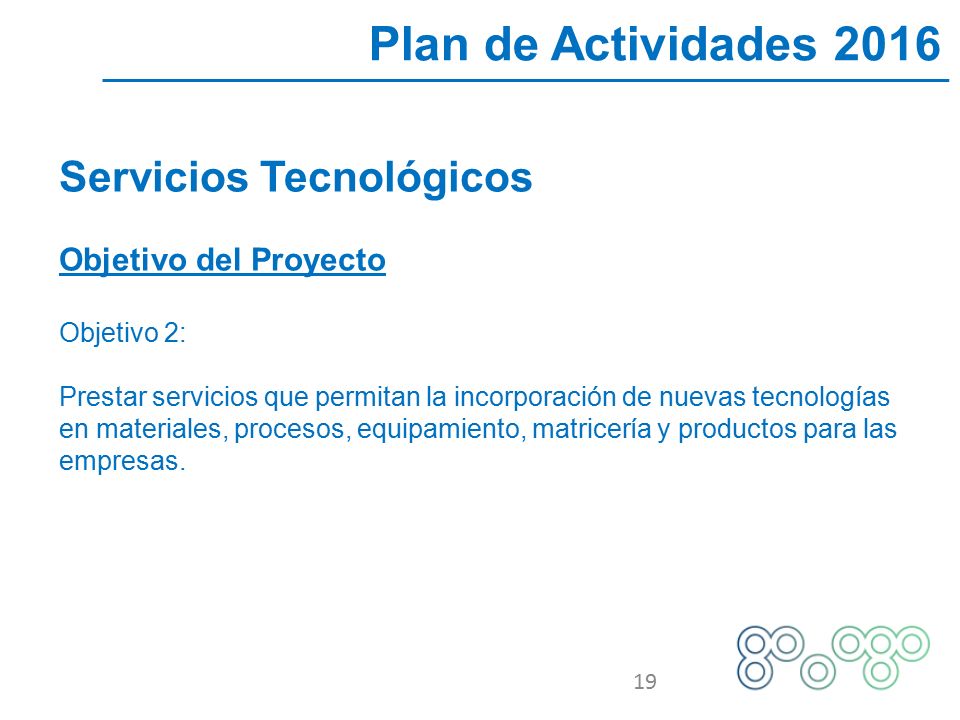 Plan de Actividades 2016

Servicios Tecnológicos

Objetivo del Proyecto

Objetivo 2:

Prestar servicios que permitan la incorporación de nuevas tecnologías en materiales, procesos, equipamiento, matricería y productos para las empresas.

19